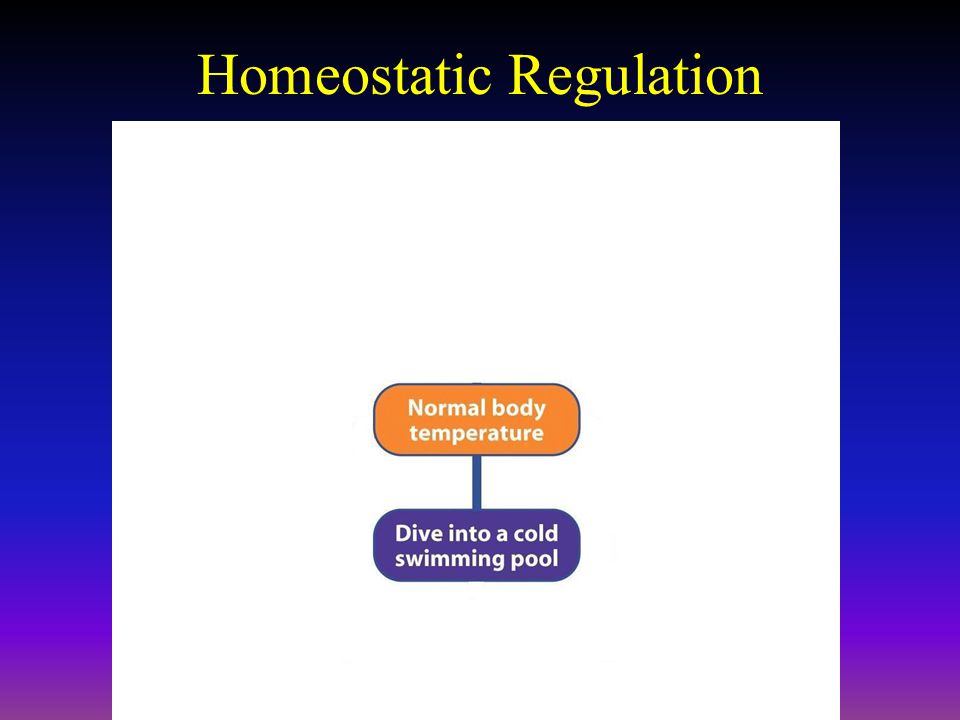 Homeostatic Regulation

Normal body temperature

Dive into a cold swimming pool